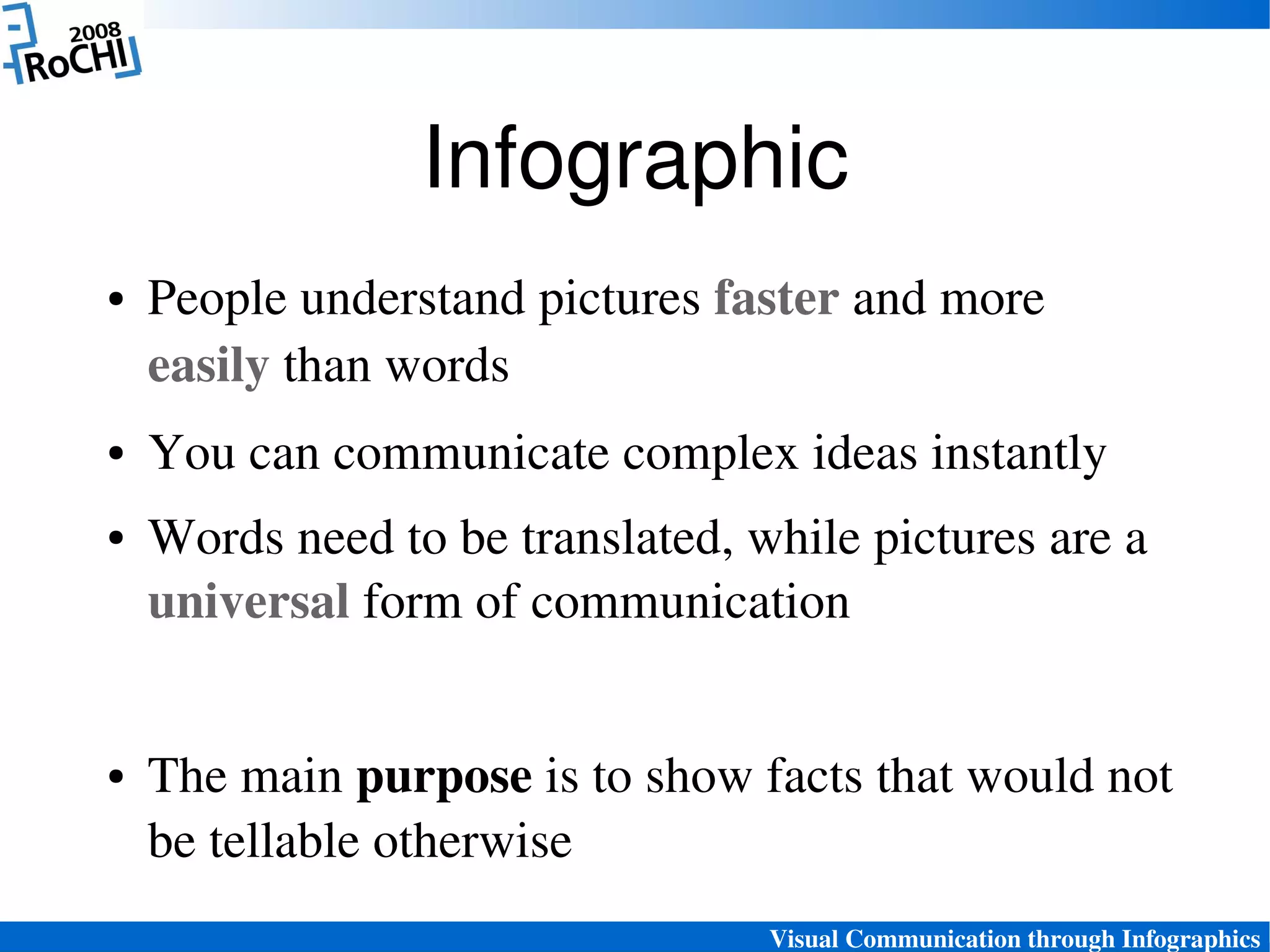 2008
RoCHI

Infographic

• People understand pictures faster and more easily than words

• You can communicate complex ideas instantly

• Words need to be translated, while pictures are a universal form of communication

• The main purpose is to show facts that would not be tellable otherwise

Visual Communication through Infographics